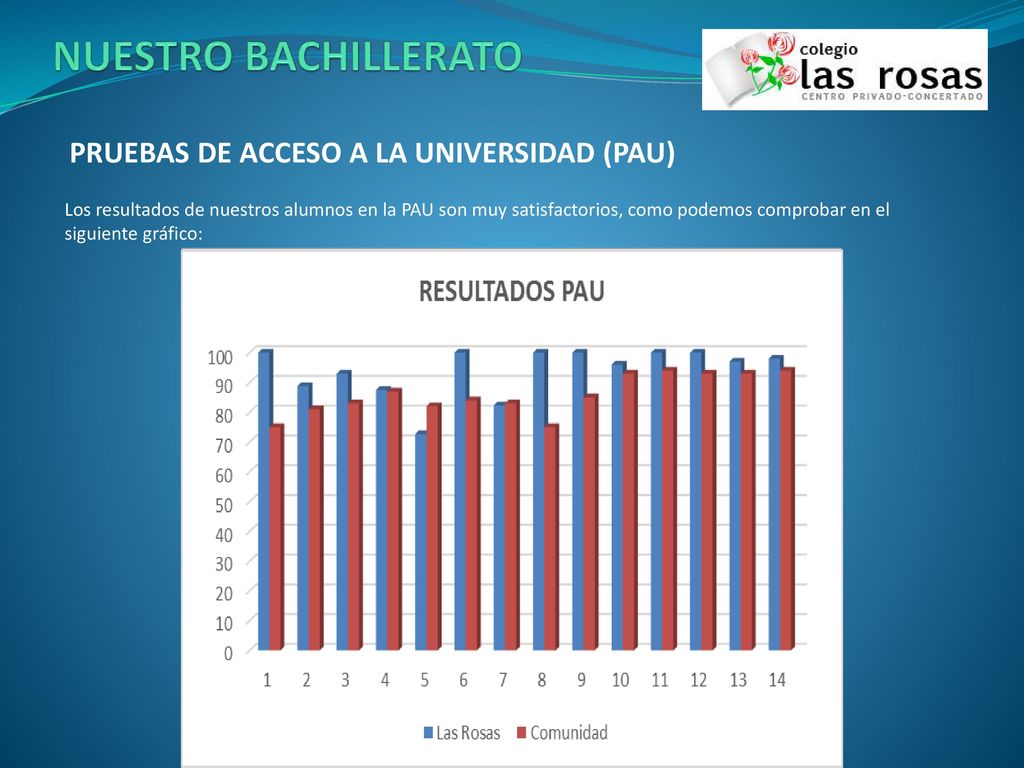 NUESTRO BACHILLERATO

colegio
las rosas
CENTRO PRIVADO-CONCERTADO

PRUEBAS DE ACCESO A LA UNIVERSIDAD (PAU)

Los resultados de nuestros alumnos en la PAU son muy satisfactorios, como podemos comprobar en el siguiente gráfico:

RESULTADOS PAU

100
90
80
70
60
50
40
30
20
10
0

1 2 3 4 5 6 7 8 9 10 11 12 13 14

Las Rosas Comunidad